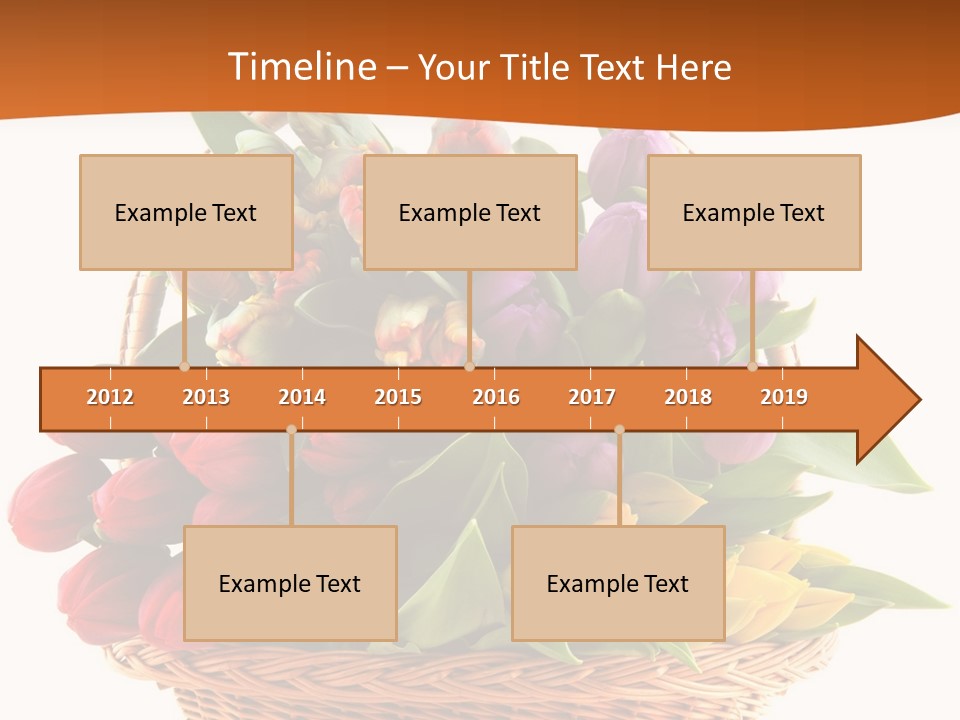 Timeline – Your Title Text Here

Example Text

Example Text

Example Text

2012
2013
2014
2015
2016
2017
2018
2019

Example Text

Example Text